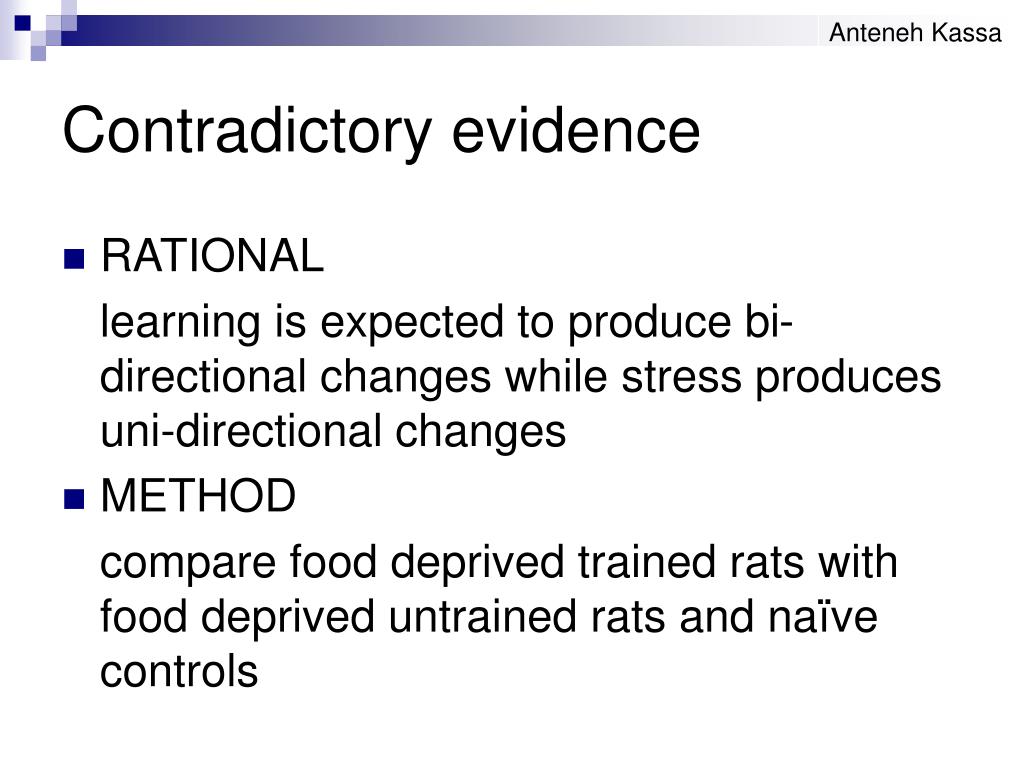 Anteneh Kassa

Contradictory evidence

RATIONAL

learning is expected to produce bi-directional changes while stress produces uni-directional changes

METHOD

compare food deprived trained rats with food deprived untrained rats and naïve controls